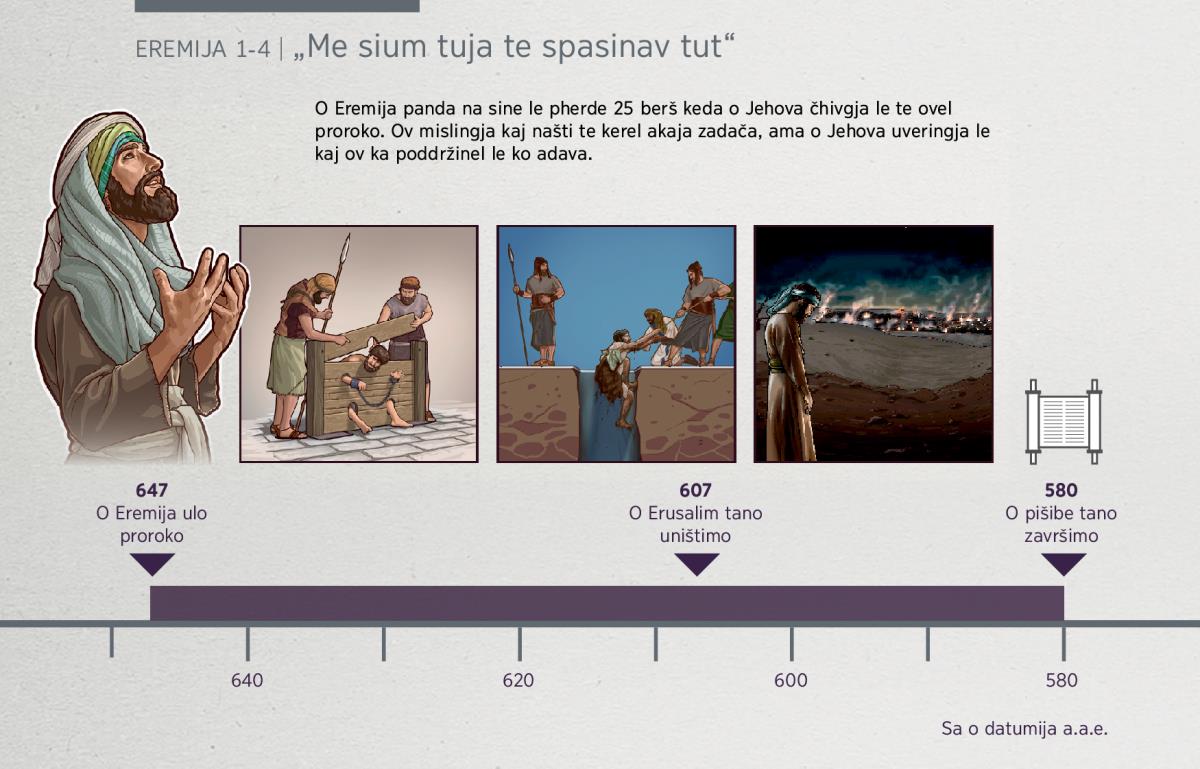 EREMIJA 1-4 | „Me sium tuja te spasinav tut“

O Eremija panda na sine le pherde 25 berš keda o Jehova čhivgja le te ovel proroko. Ov mislingja kaj našti te kerel akaja zadača, ama o Jehova uveringja le kaj ov ka poddržinel le ko adava.

647
O Eremija ulo proroko

607
O Erusalim tano uništimo

580
O pišibe tano završimo

640

620

600

580

Sa o datumija a.a.e.